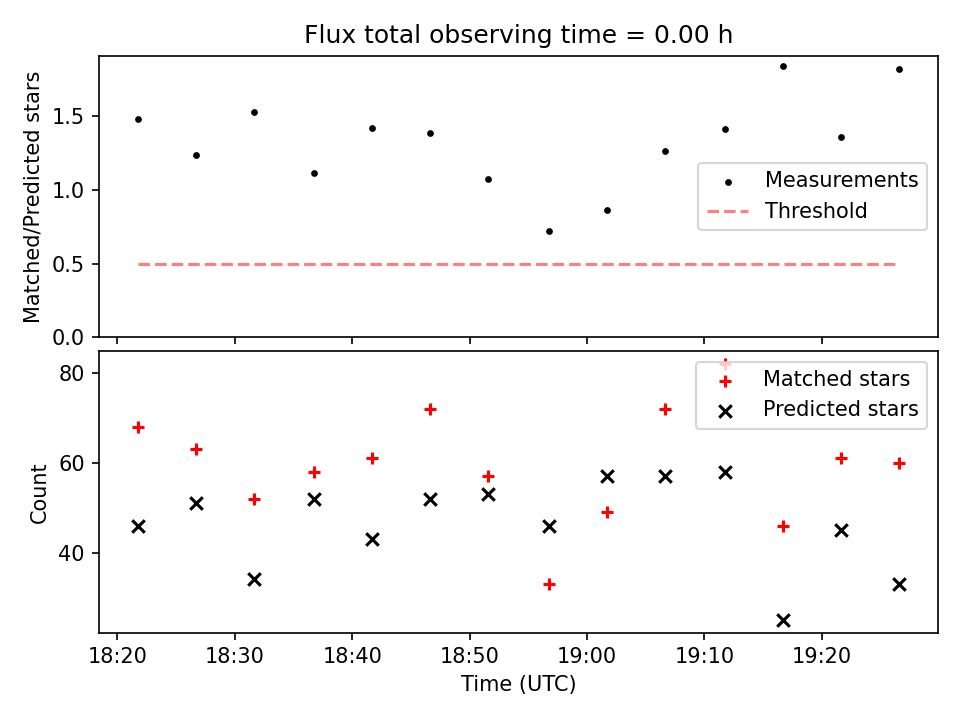 Flux total observing time = 0.00 h

Matched/Predicted stars

1.5
1.0
0.5
0.0

Measurements
Threshold

Count

80
60
40

Matched stars
Predicted stars

18:20 18:30 18:40 18:50 19:00 19:10 19:20

Time (UTC)